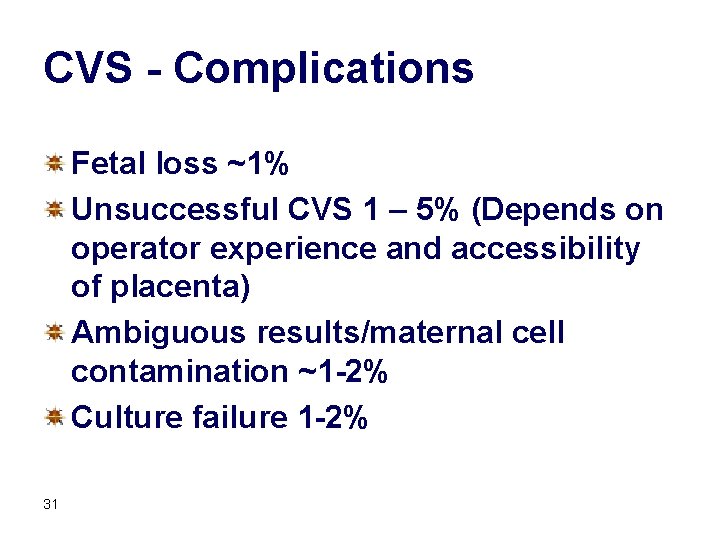 CVS - Complications

Fetal loss ~1%

Unsuccessful CVS 1 – 5% (Depends on operator experience and accessibility of placenta)

Ambiguous results/maternal cell contamination ~1-2%

Culture failure 1-2%

31